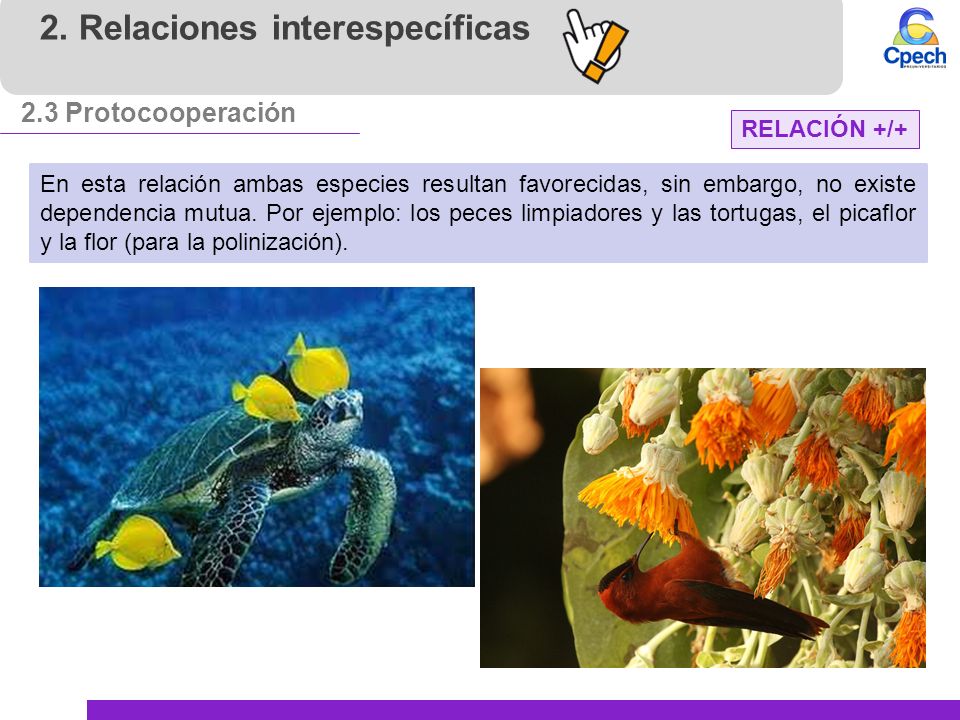 2. Relaciones interespecíficas

Cpech
PREUNIVERSITARIOS

2.3 Protocooperación

RELACIÓN +/+

En esta relación ambas especies resultan favorecidas, sin embargo, no existe dependencia mutua. Por ejemplo: los peces limpiadores y las tortugas, el picaflor y la flor (para la polinización).